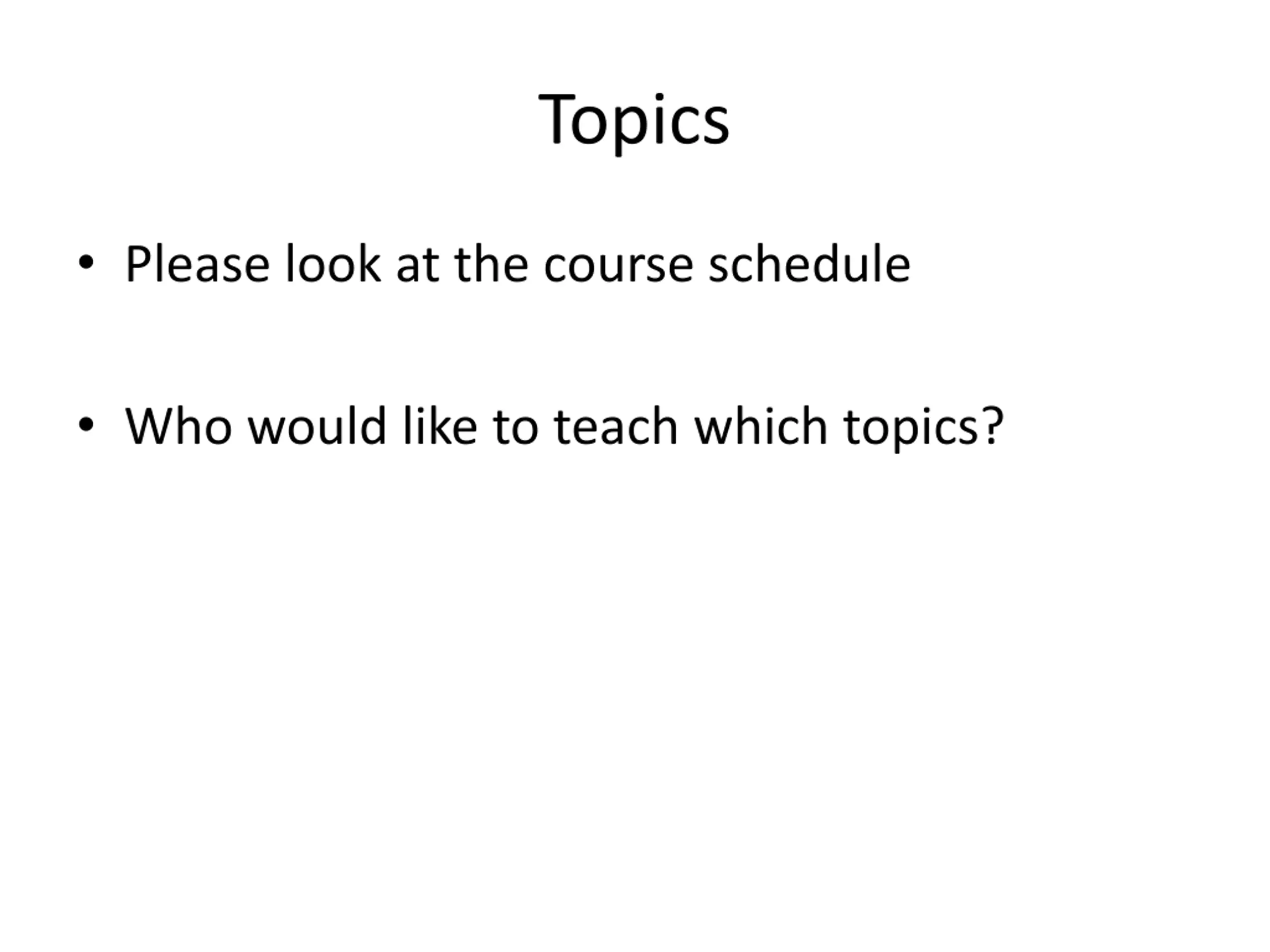 Topics

• Please look at the course schedule

• Who would like to teach which topics?